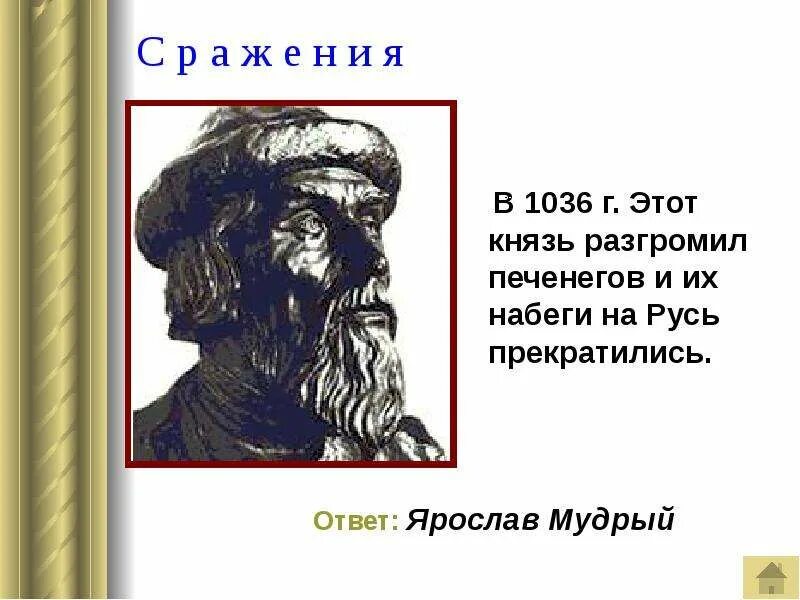 Сражения

В 1036 г. Этот князь разгромил печенегов и их набеги на Русь прекратились.

Ответ: Ярослав Мудрый